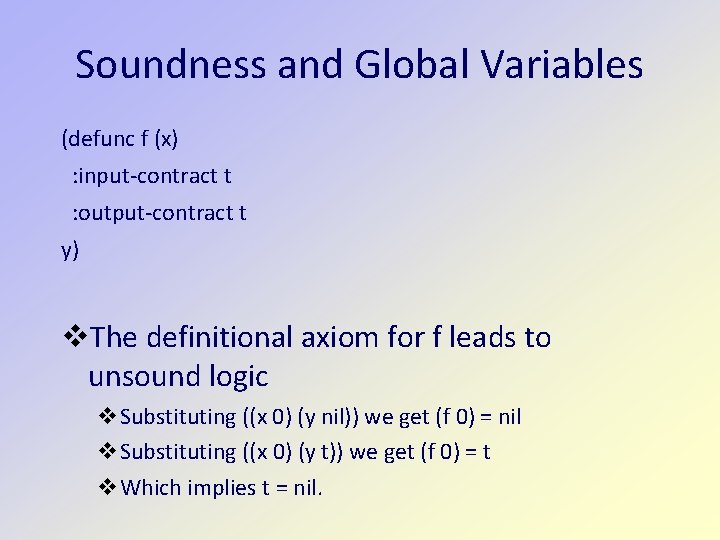 Soundness and Global Variables

(defunc f (x)
:input-contract t
:output-contract t
y)

❖The definitional axiom for f leads to unsound logic

❖Substituting ((x 0) (y nil)) we get (f 0) = nil

❖Substituting ((x 0) (y t)) we get (f 0) = t

❖Which implies t = nil.